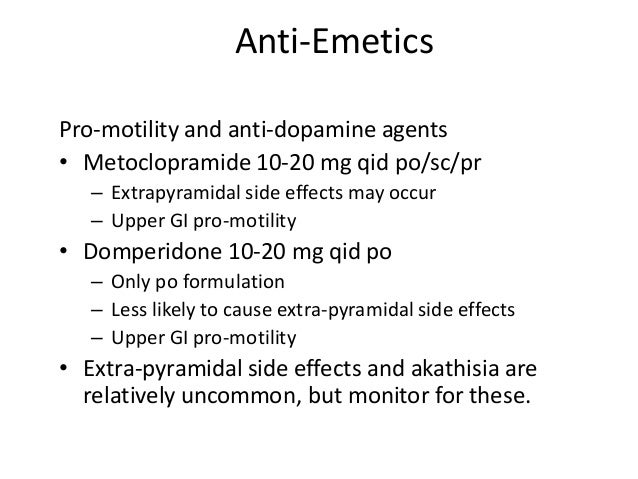 Anti-Emetics

Pro-motility and anti-dopamine agents

• Metoclopramide 10-20 mg qid po/sc/pr
  – Extrapyramidal side effects may occur
  – Upper GI pro-motility
• Domperidone 10-20 mg qid po
  – Only po formulation
  – Less likely to cause extra-pyramidal side effects
  – Upper GI pro-motility
• Extra-pyramidal side effects and akathisia are relatively uncommon, but monitor for these.